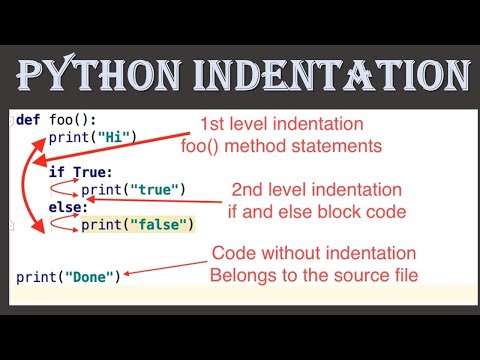 PYTHON INDENTATION

def foo():
    print("Hi")
    if True:
        print("true")
    else:
        print("false")

print("Done")

1st level indentation
foo() method statements

2nd level indentation
if and else block code

Code without indentation
Belongs to the source file